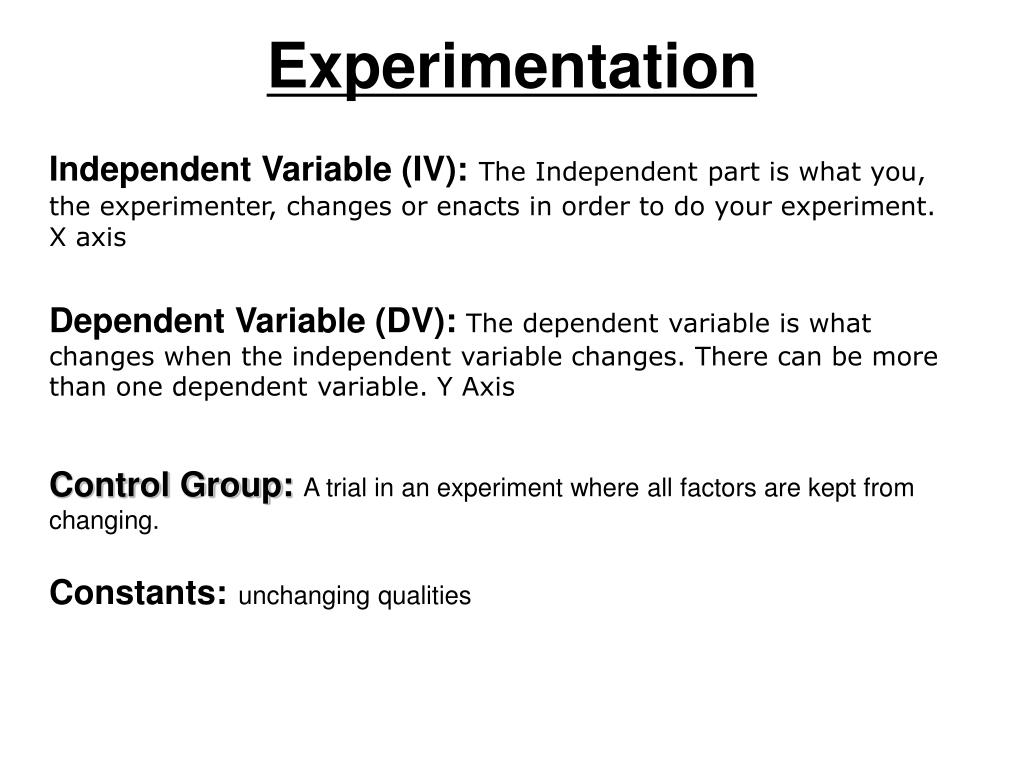 Experimentation

Independent Variable (IV): The Independent part is what you, the experimenter, changes or enacts in order to do your experiment. X axis

Dependent Variable (DV): The dependent variable is what changes when the independent variable changes. There can be more than one dependent variable. Y Axis

Control Group: A trial in an experiment where all factors are kept from changing.

Constants: unchanging qualities